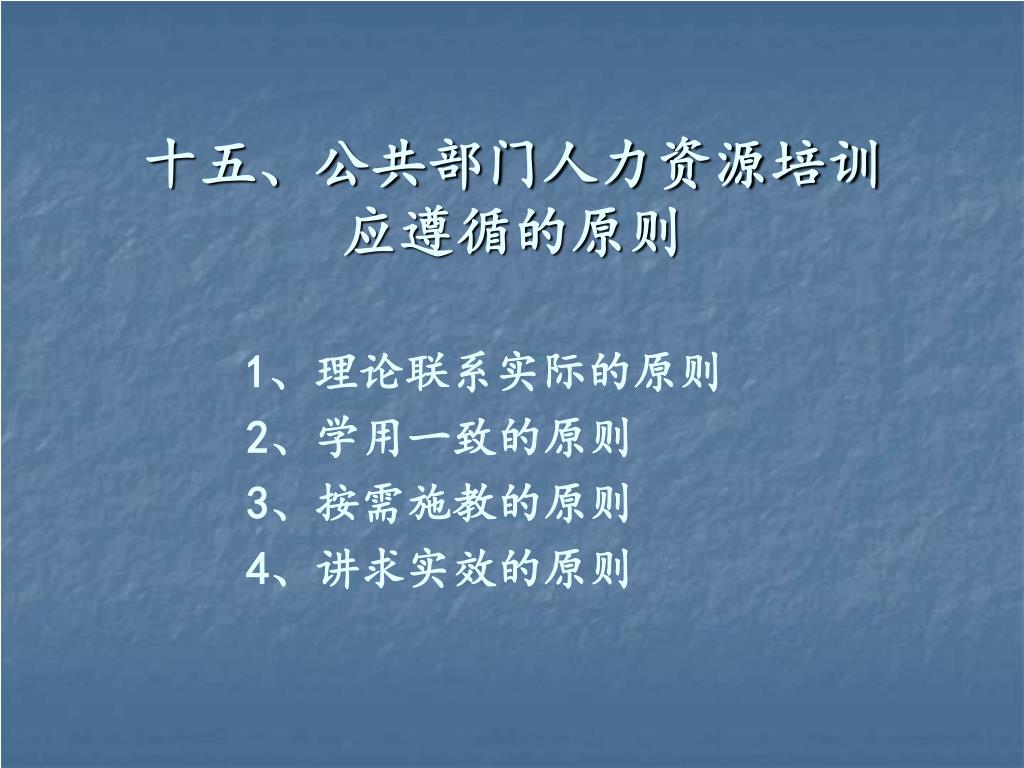 十五、公共部门人力资源培训应遵循的原则

1、理论联系实际的原则
2、学用一致的原则
3、按需施教的原则
4、讲求实效的原则